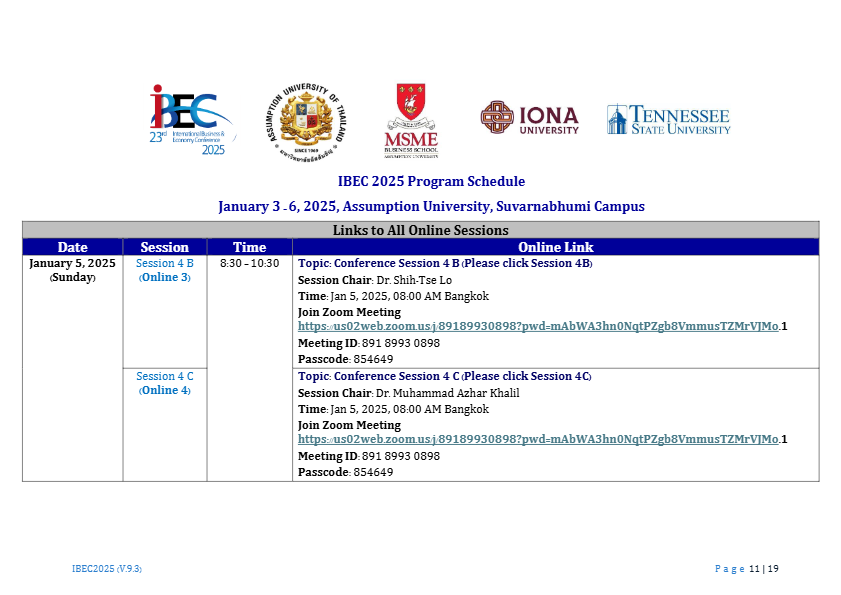 IBEC 23rd International Business & Economy Conference 2025

ASSUMPTION UNIVERSITY OF THAILAND SINCE 1969

MSME BUSINESS SCHOOL ASSUMPTION UNIVERSITY

IONA UNIVERSITY

TENNESSEE STATE UNIVERSITY

IBEC 2025 Program Schedule

January 3 - 6, 2025, Assumption University, Suvarnabhumi Campus

Links to All Online Sessions

| Date | Session | Time | Online Link |
|---|---|---|---|
| January 5, 2025 (Sunday) | Session 4 B (Online 3) | 8:30 – 10:30 | Topic: Conference Session 4 B (Please click Session 4B) Session Chair: Dr. Shih-Tse Lo Time: Jan 5, 2025, 08:00 AM Bangkok Join Zoom Meeting https://us02web.zoom.us/j/89189930898?pwd=mAbWA3hn0NqtPZgb8VmmusTZMrVJMo.1 Meeting ID: 891 8993 0898 Passcode: 854649 |
| | Session 4 C (Online 4) | | Topic: Conference Session 4 C (Please click Session 4C) Session Chair: Dr. Muhammad Azhar Khalil Time: Jan 5, 2025, 08:00 AM Bangkok Join Zoom Meeting https://us02web.zoom.us/j/89189930898?pwd=mAbWA3hn0NqtPZgb8VmmusTZMrVJMo.1 Meeting ID: 891 8993 0898 Passcode: 854649 |

IBEC2025 (V.9.3)

Page 11 | 19